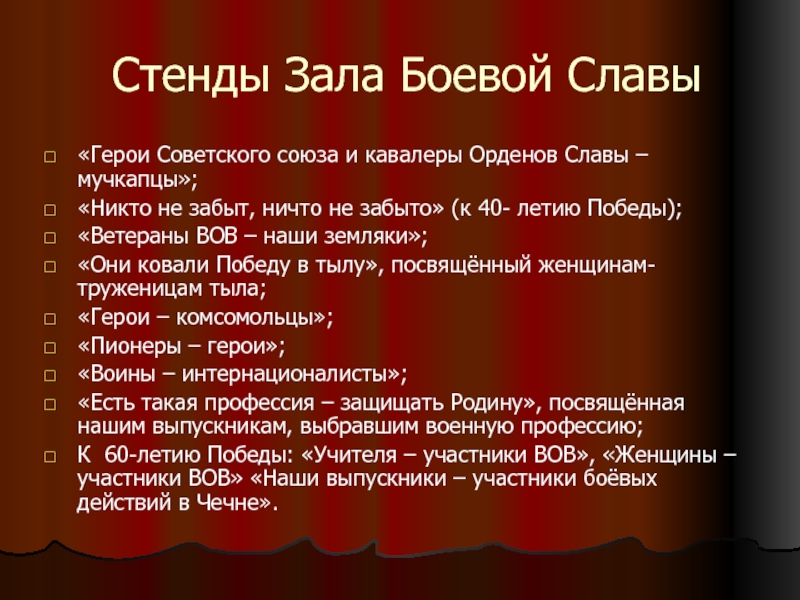 Стенды Зала Боевой Славы

«Герои Советского союза и кавалеры Орденов Славы – мучкапцы»;

«Никто не забыт, ничто не забыто» (к 40- летию Победы);

«Ветераны ВОВ – наши земляки»;

«Они ковали Победу в тылу», посвящённый женщинам-труженицам тыла;

«Герои – комсомольцы»;

«Пионеры – герои»;

«Воины – интернационалисты»;

«Есть такая профессия – защищать Родину», посвящённая нашим выпускникам, выбравшим военную профессию;

К 60-летию Победы: «Учителя – участники ВОВ», «Женщины – участники ВОВ» «Наши выпускники – участники боёвых действий в Чечне».